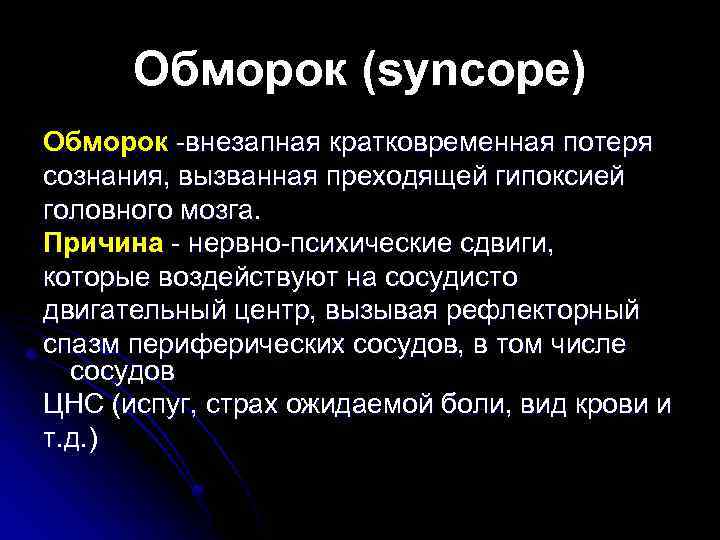 Обморок (syncope)

Обморок -внезапная кратковременная потеря сознания, вызванная преходящей гипоксией головного мозга.

Причина - нервно-психические сдвиги, которые воздействуют на сосудисто двигательный центр, вызывая рефлекторный спазм периферических сосудов, в том числе сосудов ЦНС (испуг, страх ожидаемой боли, вид крови и т.д.)